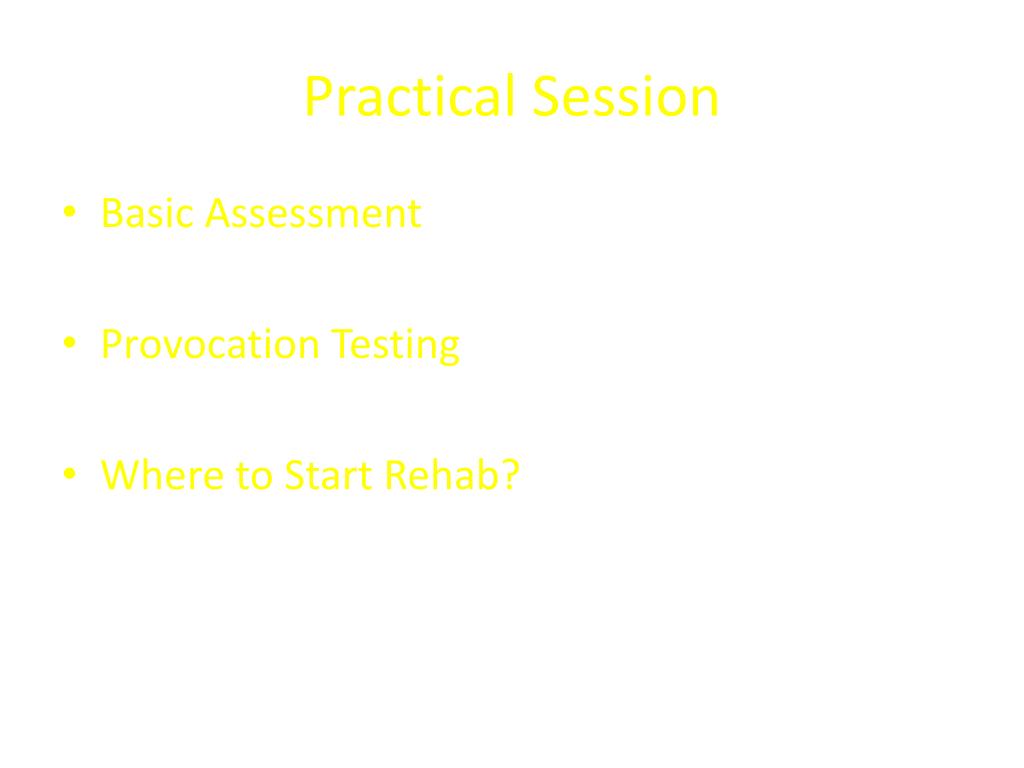 Practical Session

• Basic Assessment

• Provocation Testing

• Where to Start Rehab?